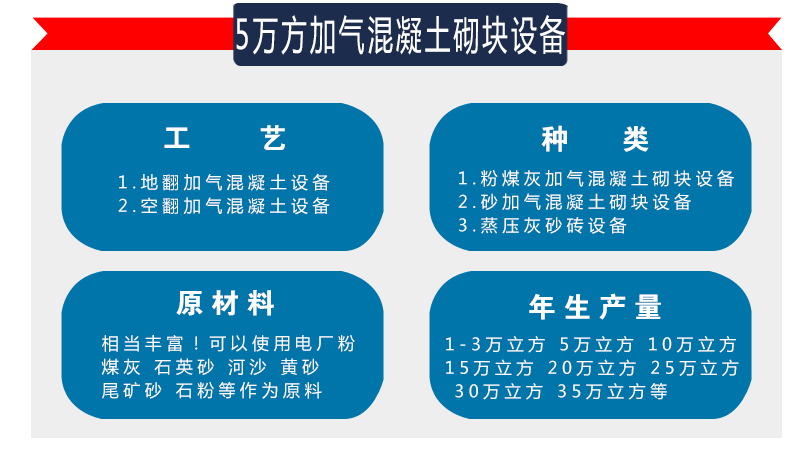 5万方加气混凝土砌块设备

工 艺

1.地翻加气混凝土设备
2.空翻加气混凝土设备

种 类

1.粉煤灰加气混凝土砌块设备
2.砂加气混凝土砌块设备
3.蒸压灰砂砖设备

原材料

相当丰富！可以使用电厂粉煤灰 石英砂 河沙 黄砂 尾矿砂 石粉等作为原料

年生产量

1-3万立方 5万立方 10万立方 15万立方 20万立方 25万立方 30万立方 35万立方等